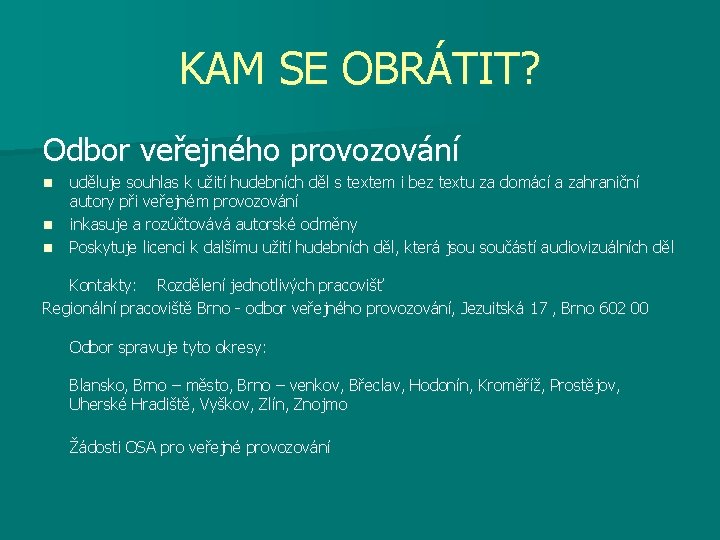 KAM SE OBRÁTIT?

Odbor veřejného provozování

- uděluje souhlas k užití hudebních děl s textem i bez textu za domácí a zahraniční autory při veřejném provozování
- inkasuje a rozúčtovává autorské odměny
- Poskytuje licenci k dalšímu užití hudebních děl, která jsou součástí audiovizuálních děl

Kontakty: Rozdělení jednotlivých pracovišť
Regionální pracoviště Brno - odbor veřejného provozování, Jezuitská 17 , Brno 602 00

Odbor spravuje tyto okresy:

Blansko, Brno – město, Brno – venkov, Břeclav, Hodonín, Kroměříž, Prostějov, Uherské Hradiště, Vyškov, Zlín, Znojmo

Žádosti OSA pro veřejné provozování